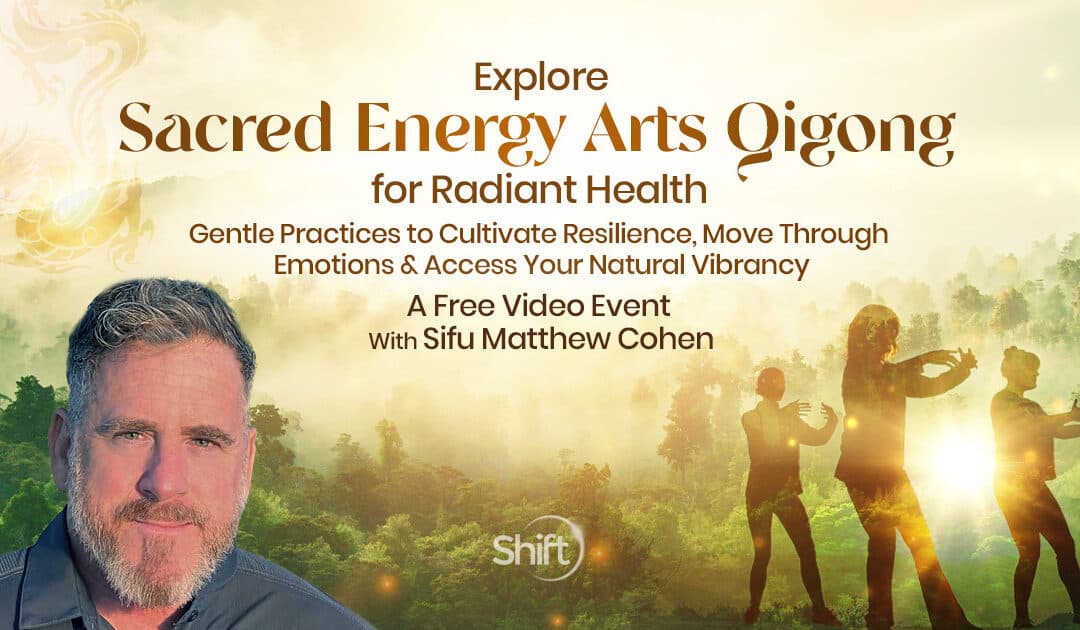 Explore
Sacred Energy Arts Qigong
for Radiant Health

Gentle Practices to Cultivate Resilience, Move Through Emotions & Access Your Natural Vibrancy

A Free Video Event
With Sifu Matthew Cohen

Shift